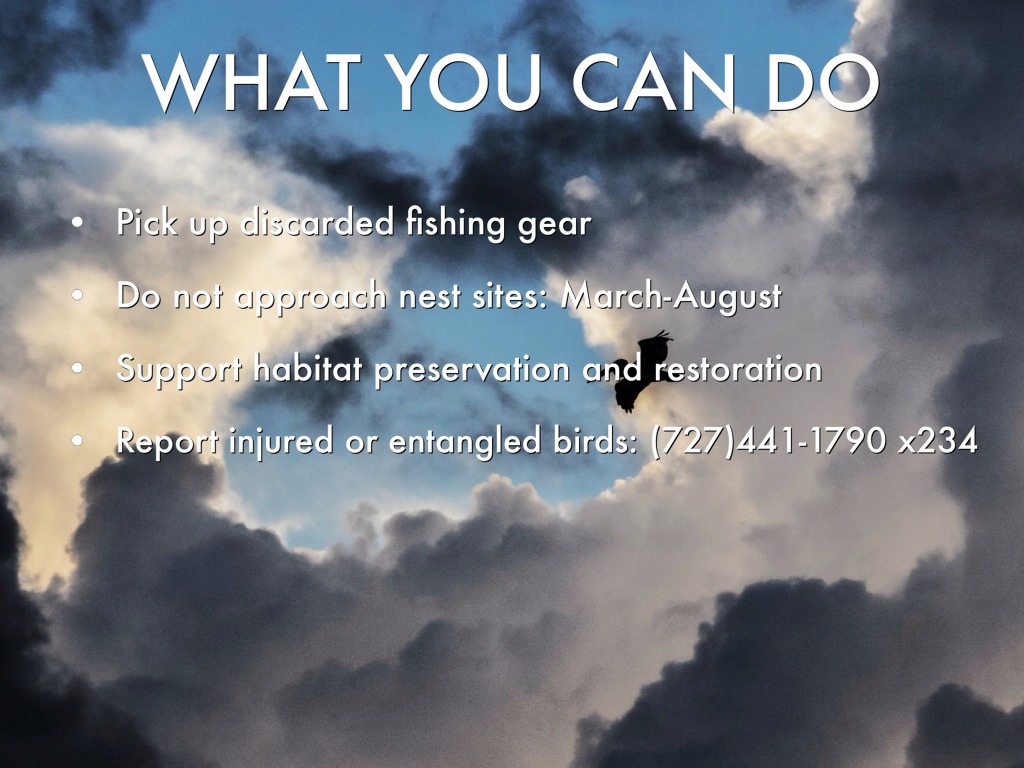 WHAT YOU CAN DO

• Pick up discarded fishing gear

• Do not approach nest sites: March-August

• Support habitat preservation and restoration

• Report injured or entangled birds: (727)441-1790 x234